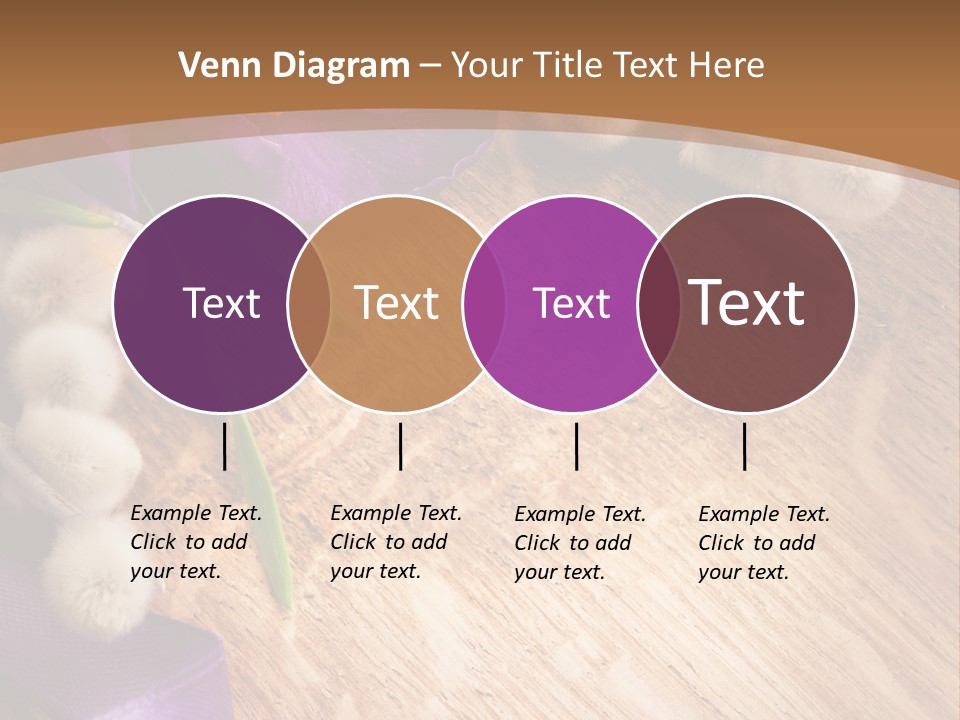 Venn Diagram – Your Title Text Here

Text

Text

Text

Text

Example Text. Click to add your text.

Example Text. Click to add your text.

Example Text. Click to add your text.

Example Text. Click to add your text.